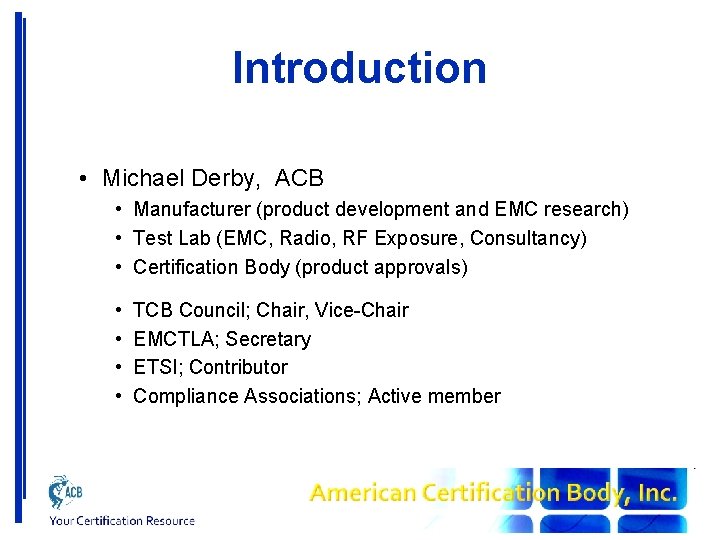 Introduction

• Michael Derby, ACB
  • Manufacturer (product development and EMC research)
  • Test Lab (EMC, Radio, RF Exposure, Consultancy)
  • Certification Body (product approvals)

  • TCB Council; Chair, Vice-Chair
  • EMCTLA; Secretary
  • ETSI; Contributor
  • Compliance Associations; Active member

ACB
Your Certification Resource

American Certification Body, Inc.